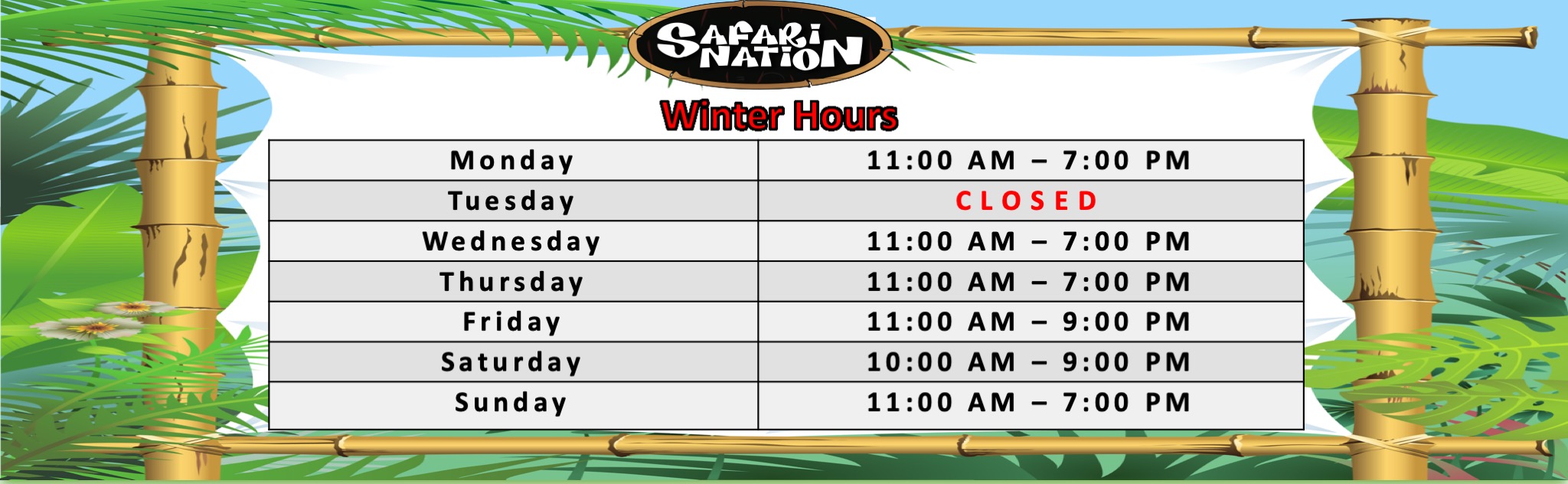 SAFARI NATION

Winter Hours

| Monday | 11:00 AM – 7:00 PM |
|---|---|
| Tuesday | CLOSED |
| Wednesday | 11:00 AM – 7:00 PM |
| Thursday | 11:00 AM – 7:00 PM |
| Friday | 11:00 AM – 9:00 PM |
| Saturday | 10:00 AM – 9:00 PM |
| Sunday | 11:00 AM – 7:00 PM |